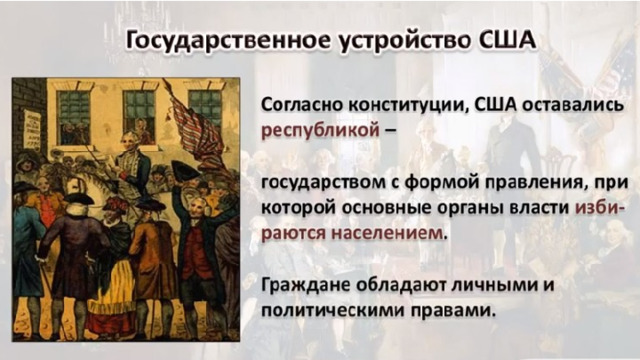 Государственное устройство США

Согласно конституции, США оставались республикой –

государством с формой правления, при которой основные органы власти избираются населением.

Граждане обладают личными и политическими правами.